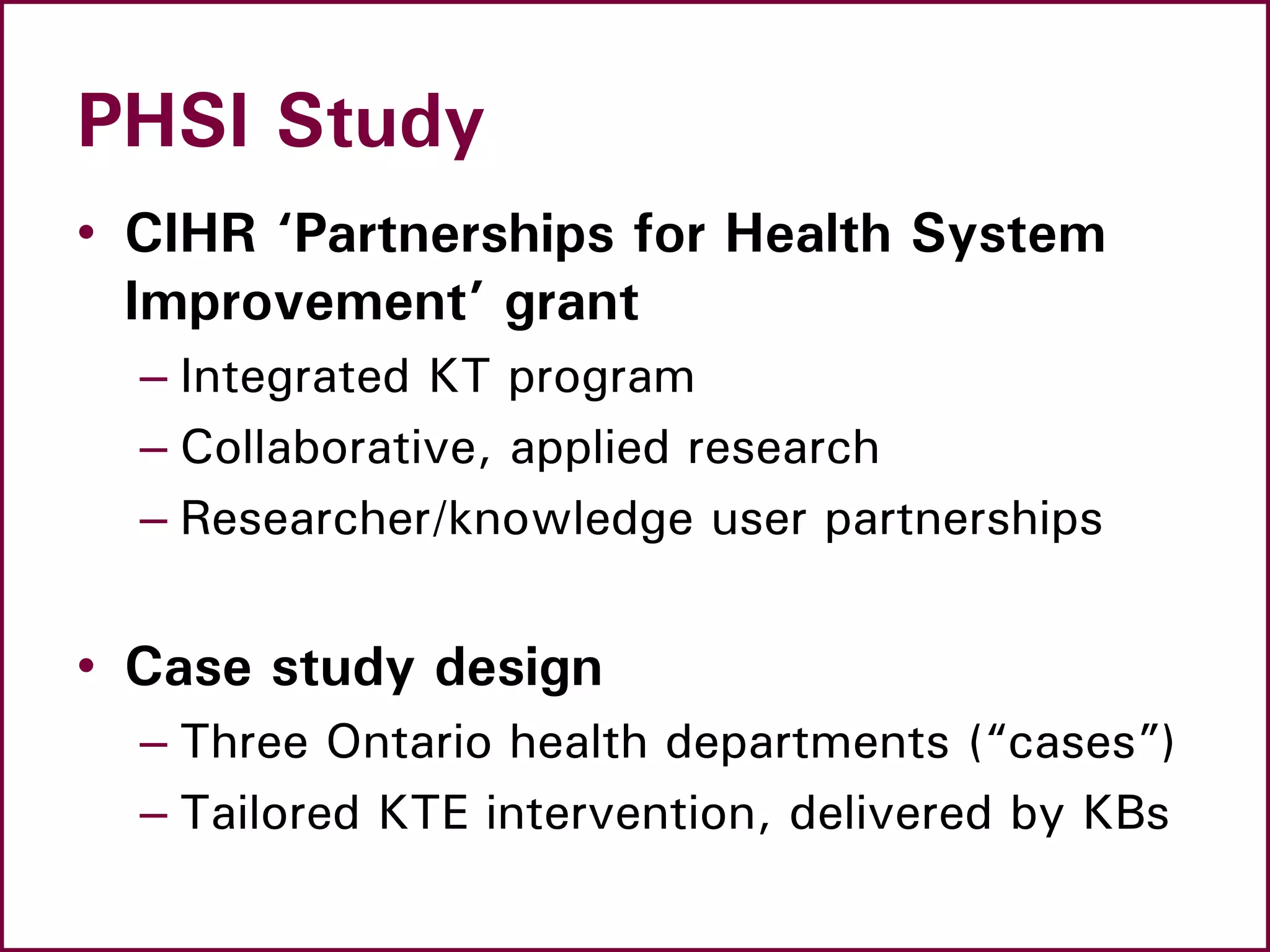 PHSI Study

• CIHR ‘Partnerships for Health System Improvement’ grant
– Integrated KT program
– Collaborative, applied research
– Researcher/knowledge user partnerships

• Case study design
– Three Ontario health departments (“cases”)
– Tailored KTE intervention, delivered by KBs